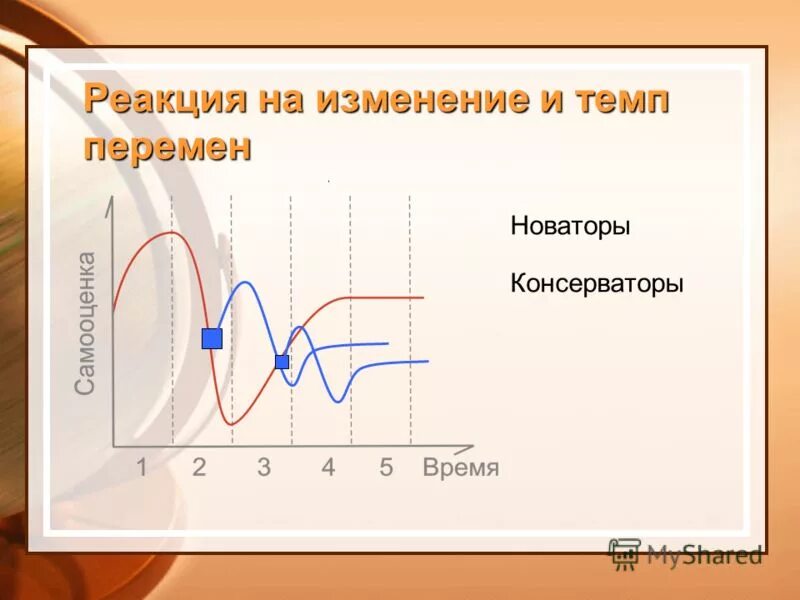 Реакция на изменение и темп перемен

Новаторы

Консерваторы

Самооценка

1 2 3 4 5 Время

MyShared